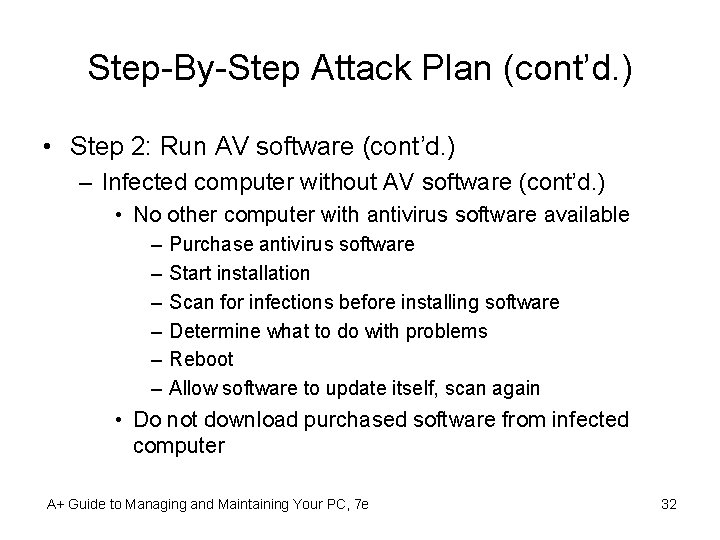 Step-By-Step Attack Plan (cont'd.)

• Step 2: Run AV software (cont'd.)
– Infected computer without AV software (cont'd.)
• No other computer with antivirus software available
– Purchase antivirus software
– Start installation
– Scan for infections before installing software
– Determine what to do with problems
– Reboot
– Allow software to update itself, scan again
• Do not download purchased software from infected computer

A+ Guide to Managing and Maintaining Your PC, 7e

32